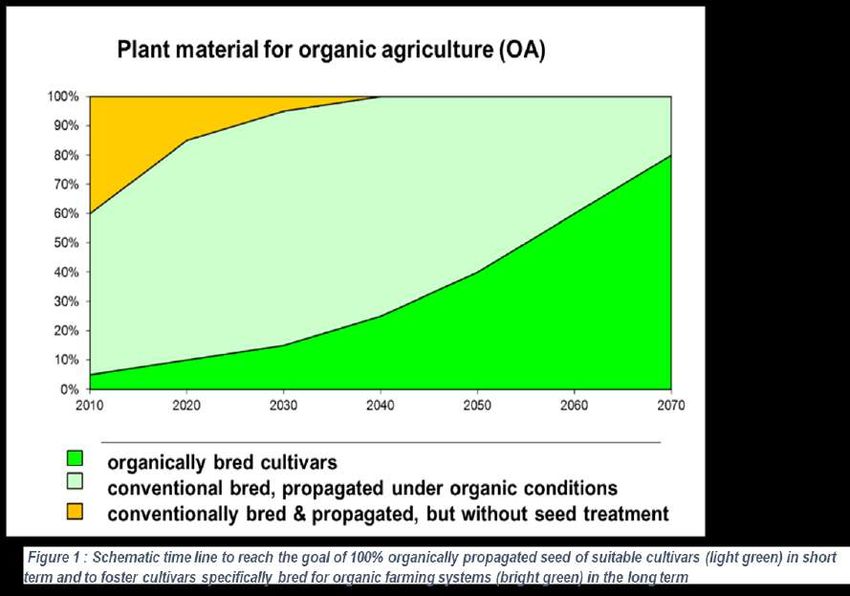 Plant material for organic agriculture (OA)

100%
90%
80%
70%
60%
50%
40%
30%
20%
10%
0%

2010 2020 2030 2040 2050 2060 2070

organically bred cultivars
conventional bred, propagated under organic conditions
conventionally bred & propagated, but without seed treatment

Figure 1 : Schematic time line to reach the goal of 100% organically propagated seed of suitable cultivars (light green) in short term and to foster cultivars specifically bred for organic farming systems (bright green) in the long term